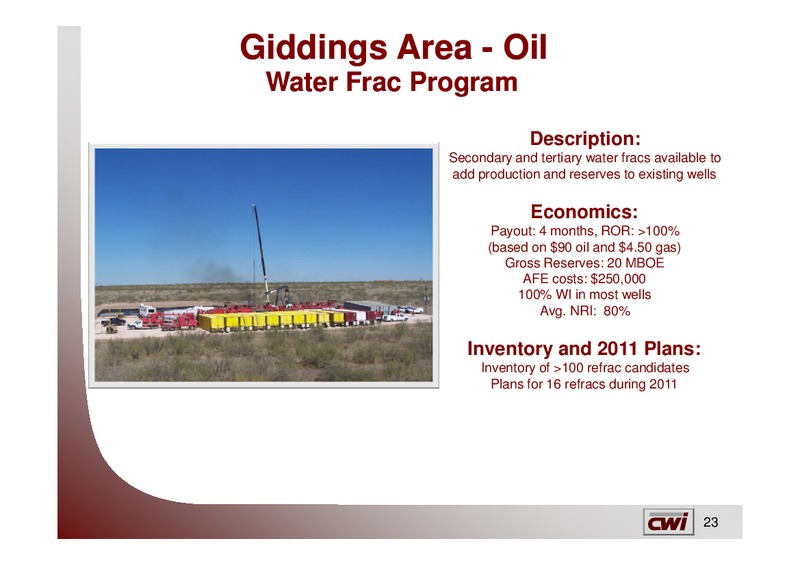 Giddings Area - Oil
Water Frac Program

Description:
Secondary and tertiary water fracs available to add production and reserves to existing wells

Economics:
Payout: 4 months, ROR: >100%
(based on \$90 oil and \$4.50 gas)
Gross Reserves: 20 MBOE
AFE costs: \$250,000
100% WI in most wells
Avg. NRI: 80%

Inventory and 2011 Plans:
Inventory of >100 refrac candidates
Plans for 16 refracs during 2011

CWI 23